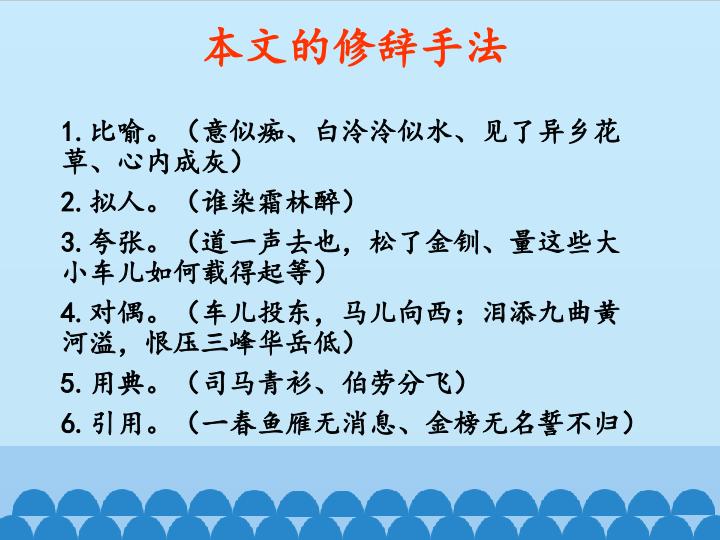 本文的修辞手法

1. 比喻。（意似痴、白泠泠似水、见了异乡花草、心内成灰）

2. 拟人。（谁染霜林醉）

3. 夸张。（道一声去也，松了金钏、量这些大小车儿如何载得起等）

4. 对偶。（车儿投东，马儿向西；泪添九曲黄河溢，恨压三峰华岳低）

5. 用典。（司马青衫、伯劳分飞）

6. 引用。（一春鱼雁无消息、金榜无名誓不归）